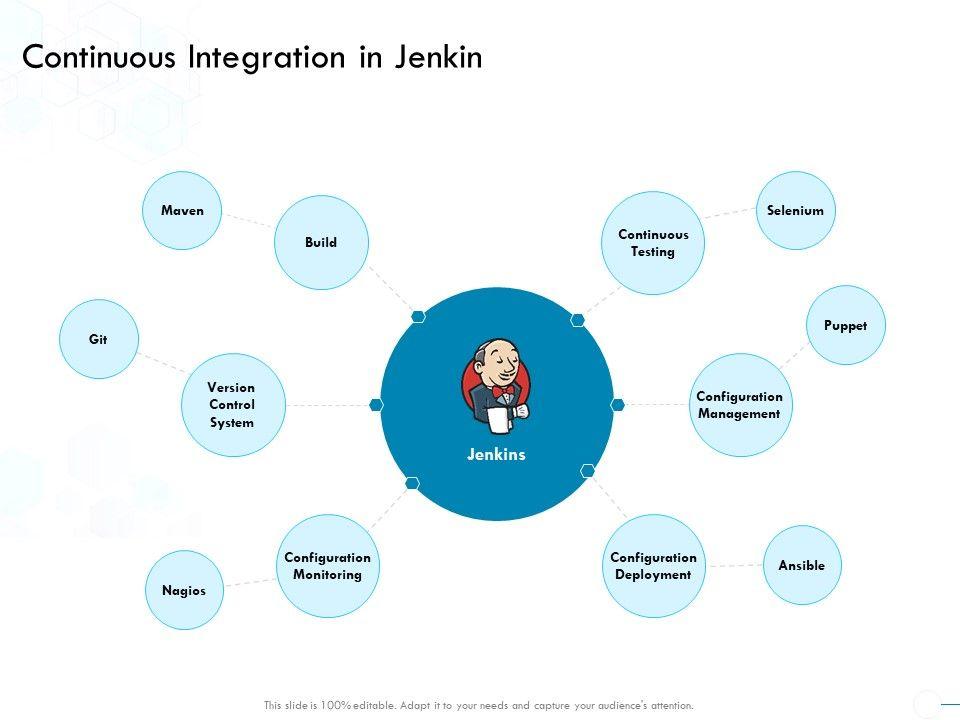 Continuous Integration in Jenkin

Maven

Build

Git

Version Control System

Nagios

Configuration Monitoring

Jenkins

Continuous Testing

Selenium

Puppet

Configuration Management

Configuration Deployment

Ansible

This slide is 100% editable. Adapt it to your needs and capture your audience's attention.